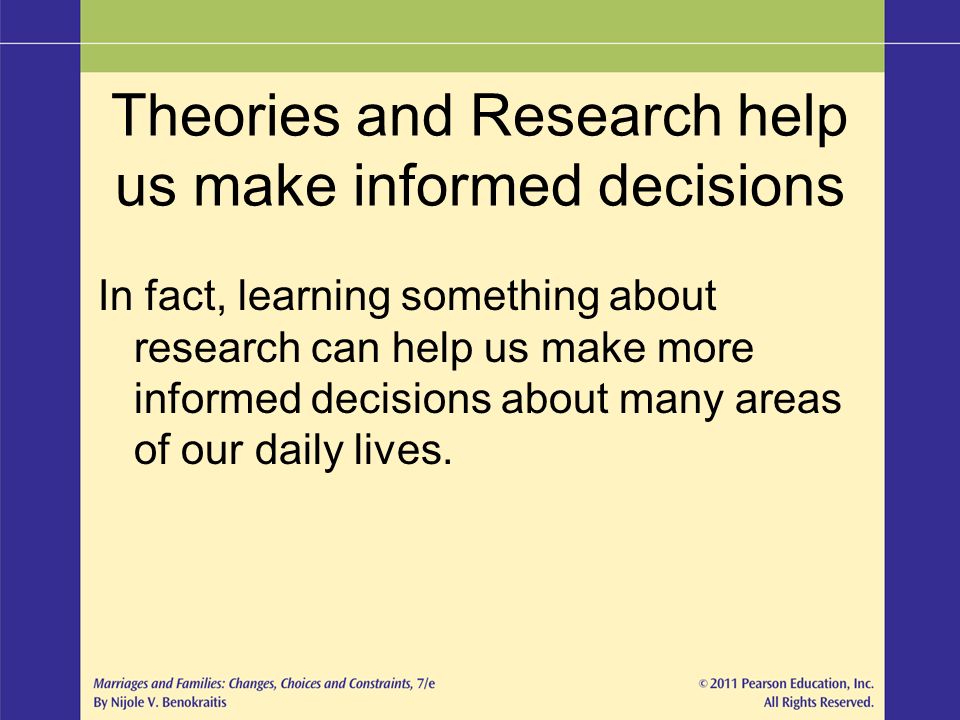 Theories and Research help us make informed decisions

In fact, learning something about research can help us make more informed decisions about many areas of our daily lives.

Marriages and Families: Changes, Choices and Constraints, 7/e
By Nijole V. Benokraitis

© 2011 Pearson Education, Inc.
All Rights Reserved.